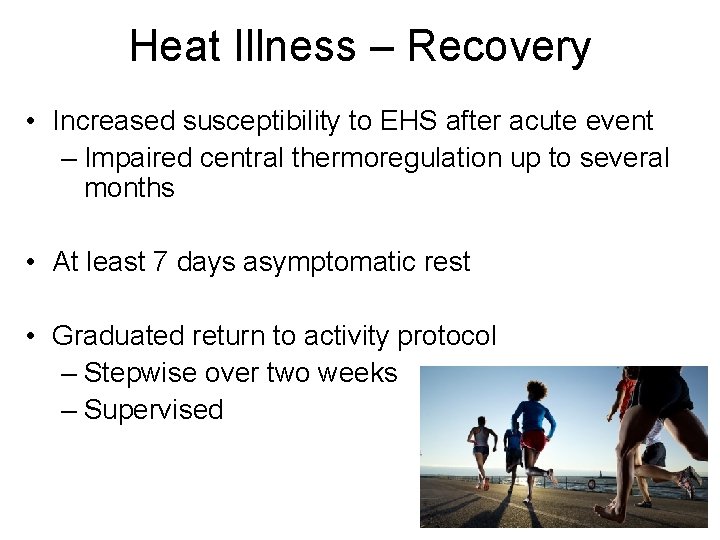 Heat Illness – Recovery

• Increased susceptibility to EHS after acute event
– Impaired central thermoregulation up to several months

• At least 7 days asymptomatic rest

• Graduated return to activity protocol
– Stepwise over two weeks
– Supervised